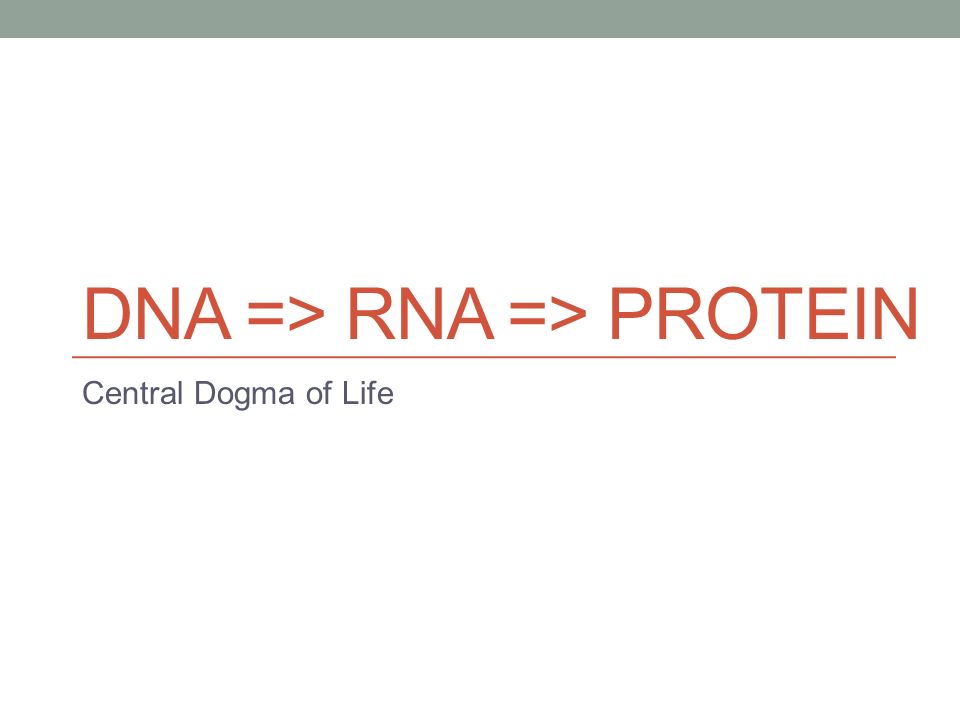 DNA => RNA => PROTEIN

Central Dogma of Life